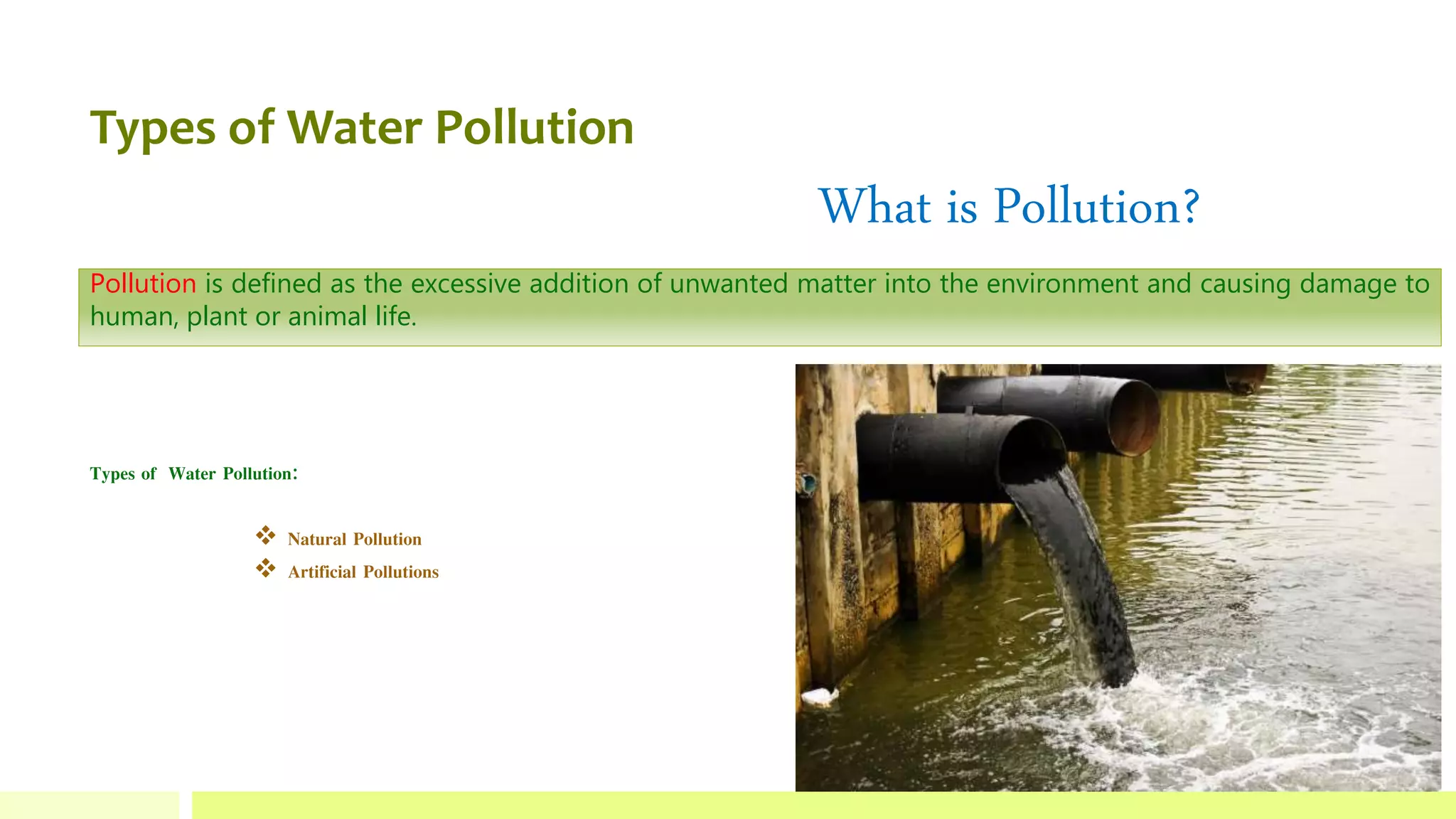 Types of Water Pollution

What is Pollution?

Pollution is defined as the excessive addition of unwanted matter into the environment and causing damage to human, plant or animal life.

Types of Water Pollution:

❖ Natural Pollution
❖ Artificial Pollutions